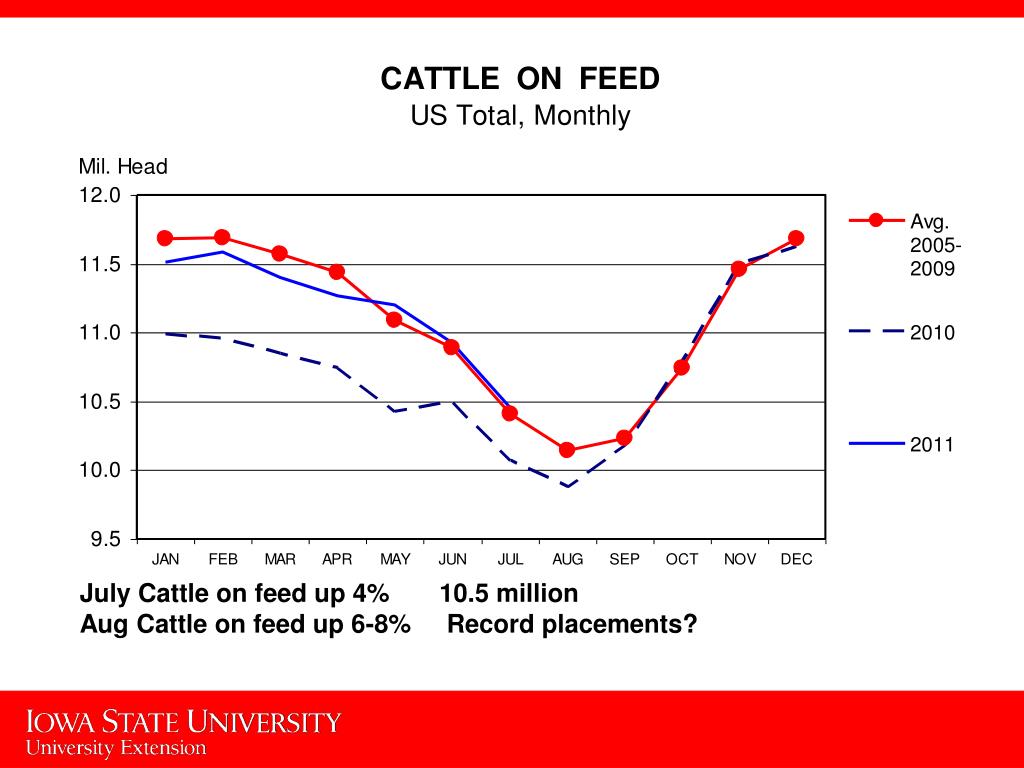 CATTLE ON FEED
US Total, Monthly

Mil. Head

12.0
11.5
11.0
10.5
10.0
9.5

JAN FEB MAR APR MAY JUN JUL AUG SEP OCT NOV DEC

Avg. 2005-2009

2010

2011

July Cattle on feed up 4%     10.5 million
Aug Cattle on feed up 6-8%     Record placements?

IOWA STATE UNIVERSITY
University Extension